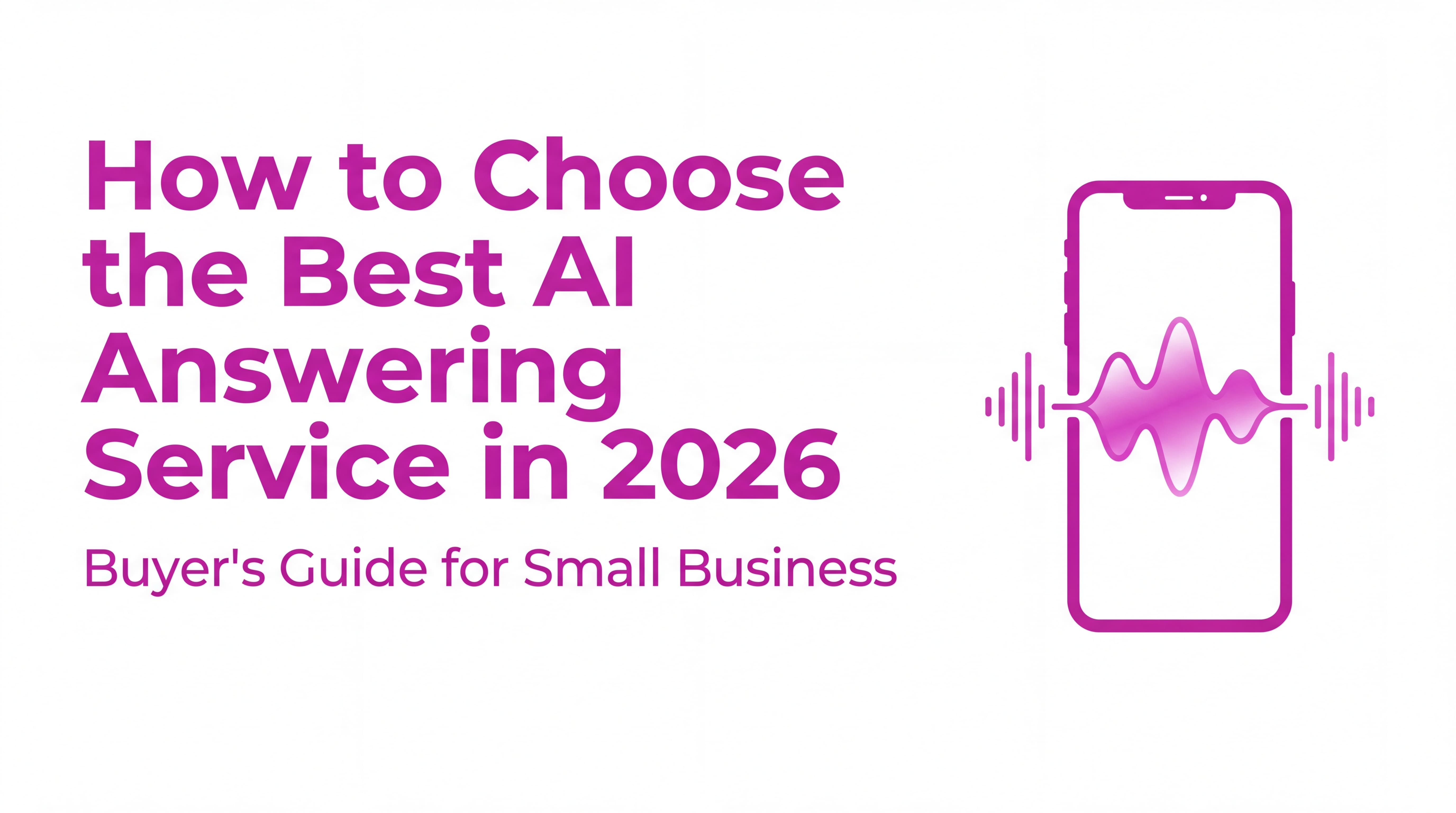 How to Choose the Best AI Answering Service in 2026

Buyer's Guide for Small Business